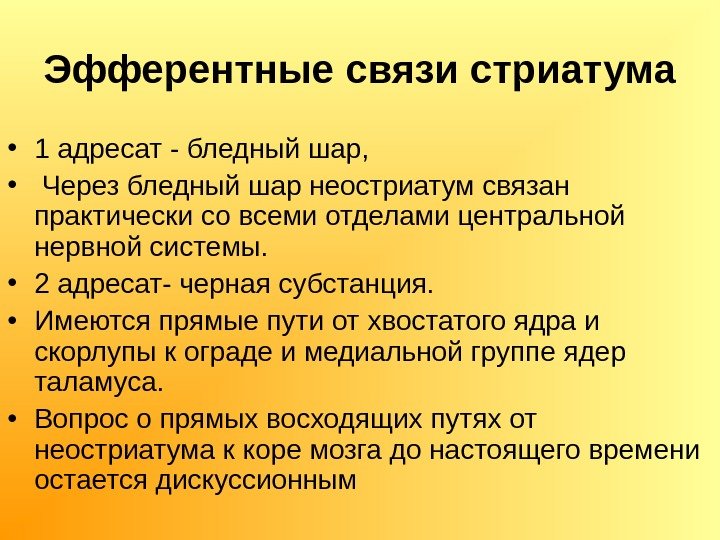 Эфферентные связи стриатума

• 1 адресат - бледный шар,
• Через бледный шар неостриатум связан практически со всеми отделами центральной нервной системы.
• 2 адресат- черная субстанция.
• Имеются прямые пути от хвостатого ядра и скорлупы к ограде и медиальной группе ядер таламуса.
• Вопрос о прямых восходящих путях от неостриатума к коре мозга до настоящего времени остается дискуссионным